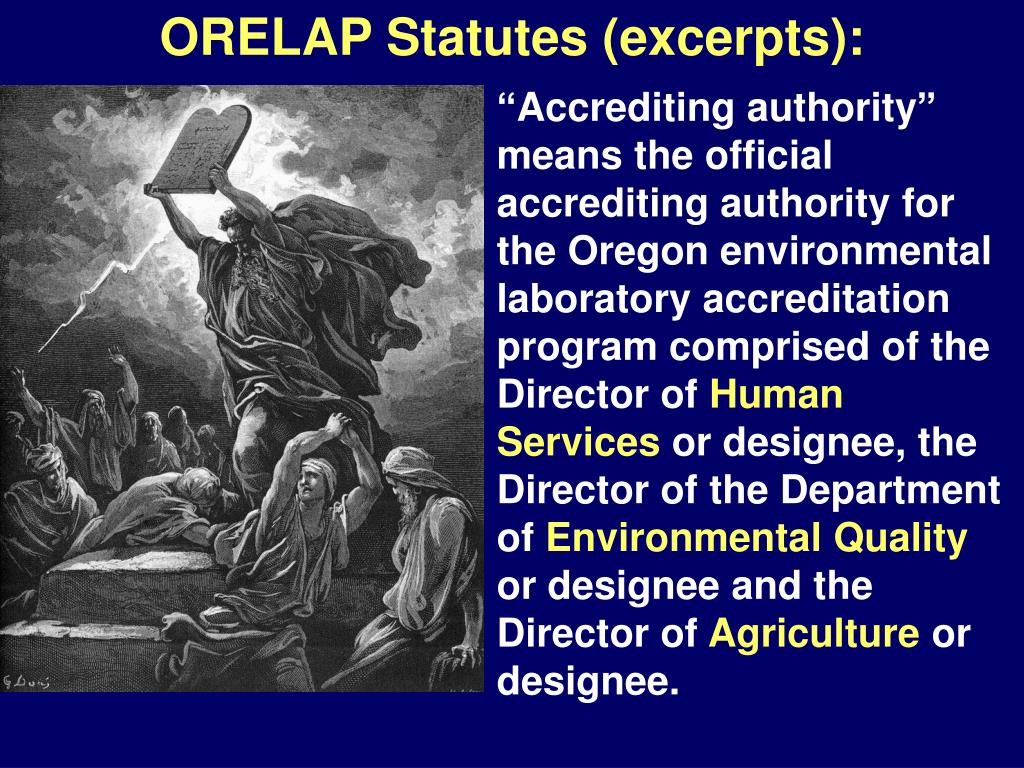 ORELAP Statutes (excerpts):

“Accrediting authority” means the official accrediting authority for the Oregon environmental laboratory accreditation program comprised of the Director of Human Services or designee, the Director of the Department of Environmental Quality or designee and the Director of Agriculture or designee.

G. Doré